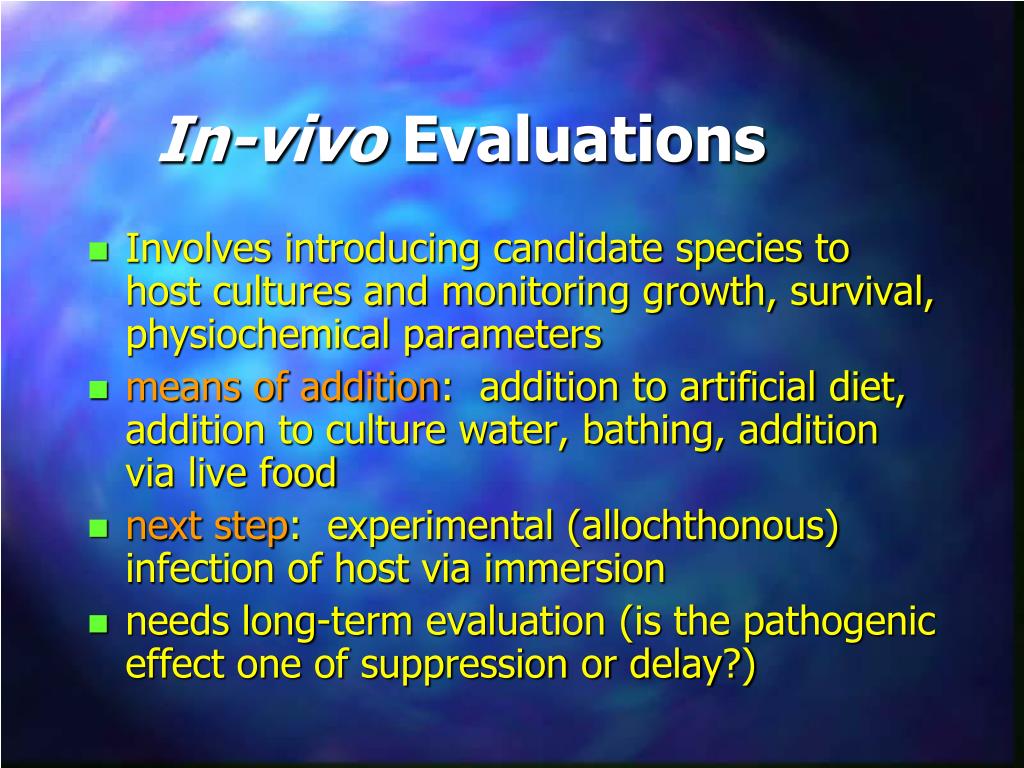 In-vivo Evaluations

- Involves introducing candidate species to host cultures and monitoring growth, survival, physiochemical parameters
- means of addition: addition to artificial diet, addition to culture water, bathing, addition via live food
- next step: experimental (allochthonous) infection of host via immersion
- needs long-term evaluation (is the pathogenic effect one of suppression or delay?)